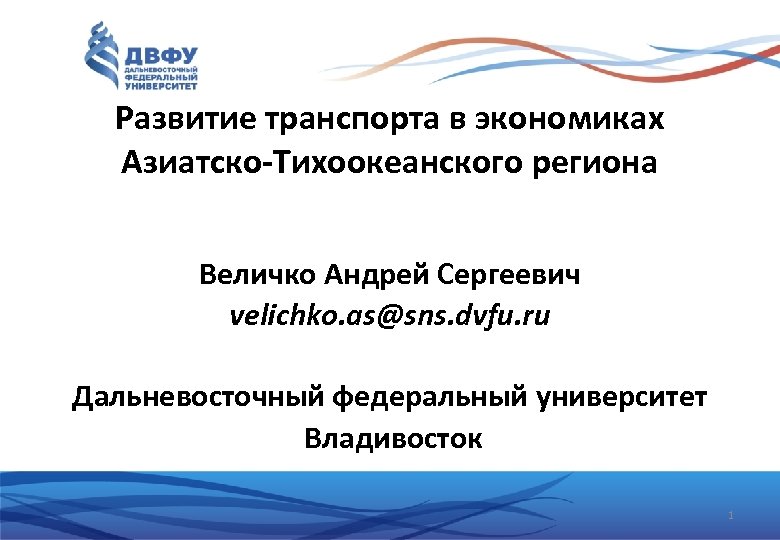 ДВФУ
ДАЛЬНЕВОСТОЧНЫЙ ФЕДЕРАЛЬНЫЙ УНИВЕРСИТЕТ

Развитие транспорта в экономиках Азиатско-Тихоокеанского региона

Величко Андрей Сергеевич
velichko.as@sns.dvfu.ru

Дальневосточный федеральный университет
Владивосток

1